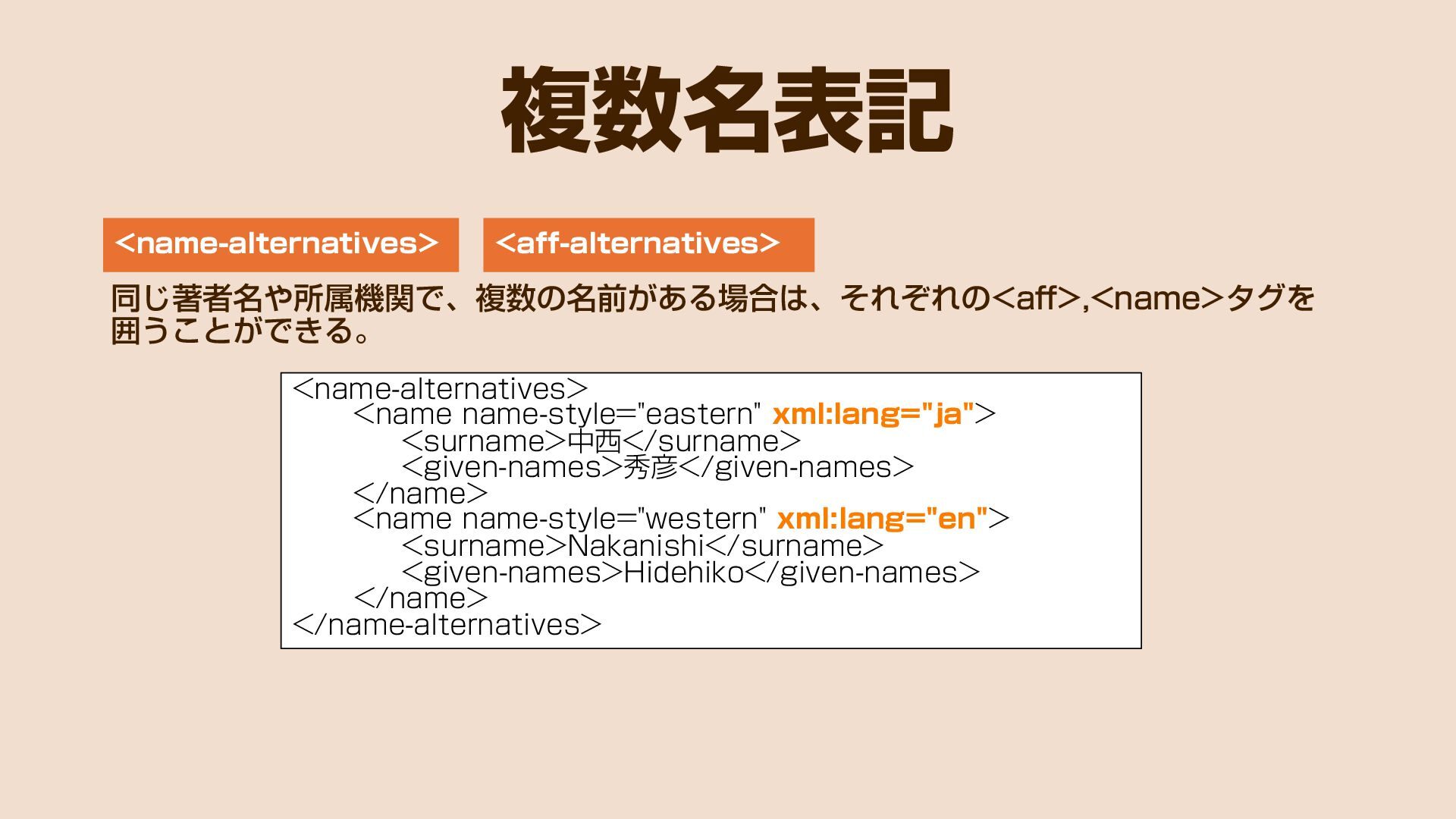 複数名表記

<name-alternatives>

<aff-alternatives>

同じ著者名や所属機関で、複数の名前がある場合は、それぞれの<aff>,<name>タグを囲うことができる。

<name-alternatives>
<name name-style="eastern" xml:lang="ja">
<surname>中西</surname>
<given-names>秀彦</given-names>
</name>
<name name-style="western" xml:lang="en">
<surname>Nakanishi</surname>
<given-names>Hidehiko</given-names>
</name>
</name-alternatives>